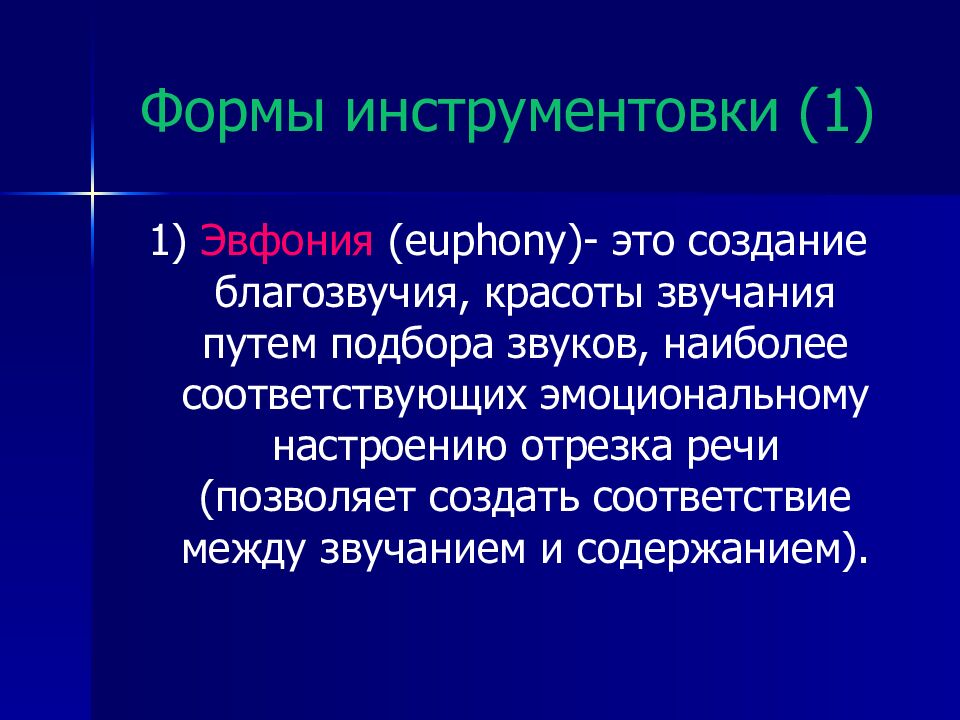 Формы инструментовки (1)

1) Эвфония (euphony)- это создание благозвучия, красоты звучания путем подбора звуков, наиболее соответствующих эмоциональному настроению отрезка речи (позволяет создать соответствие между звучанием и содержанием).